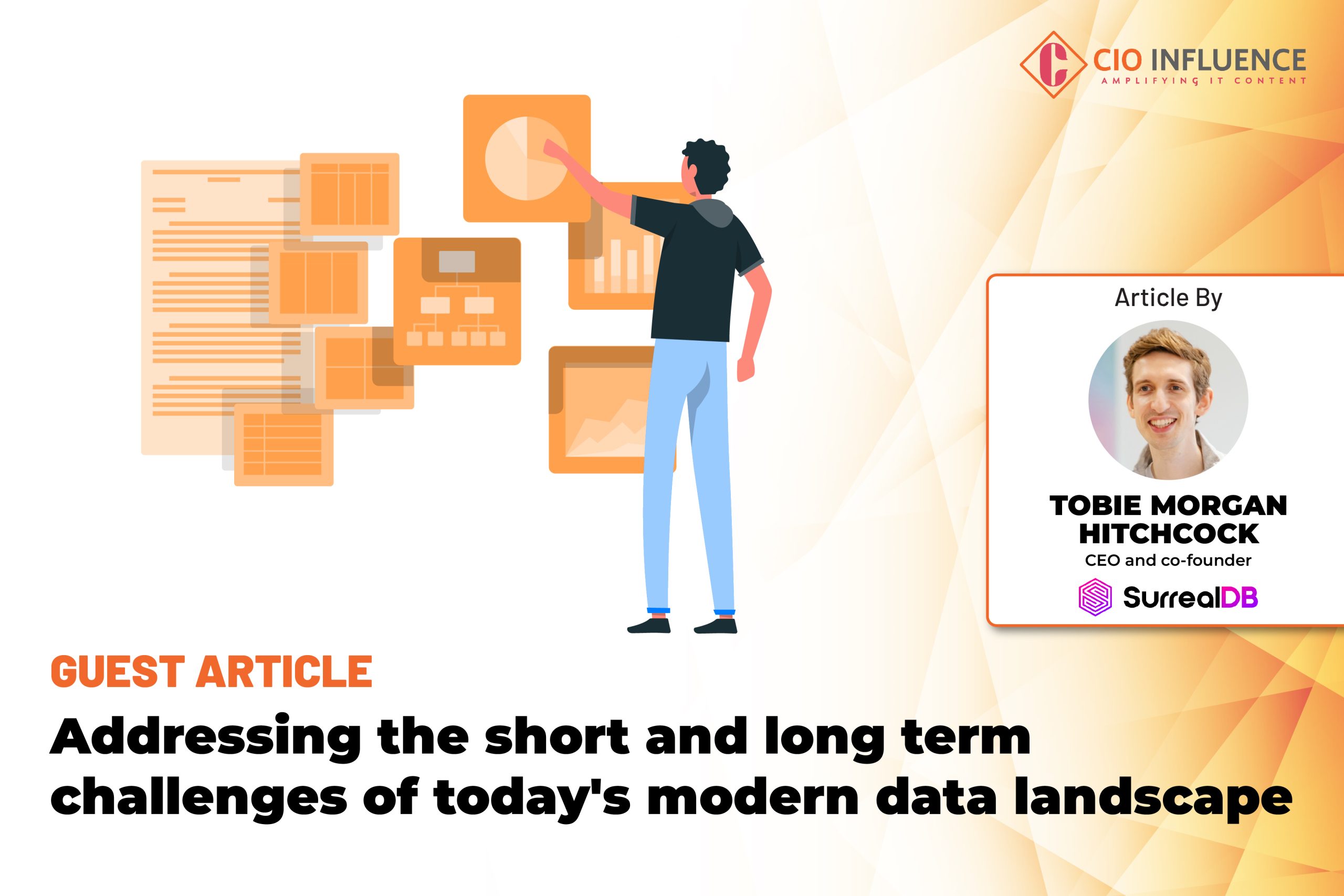 CIO INFLUENCE
AMPLIFYING IT CONTENT

Article By

TOBIE MORGAN HITCHCOCK
CEO and co-founder
SurrealDB

GUEST ARTICLE

Addressing the short and long term challenges of today's modern data landscape